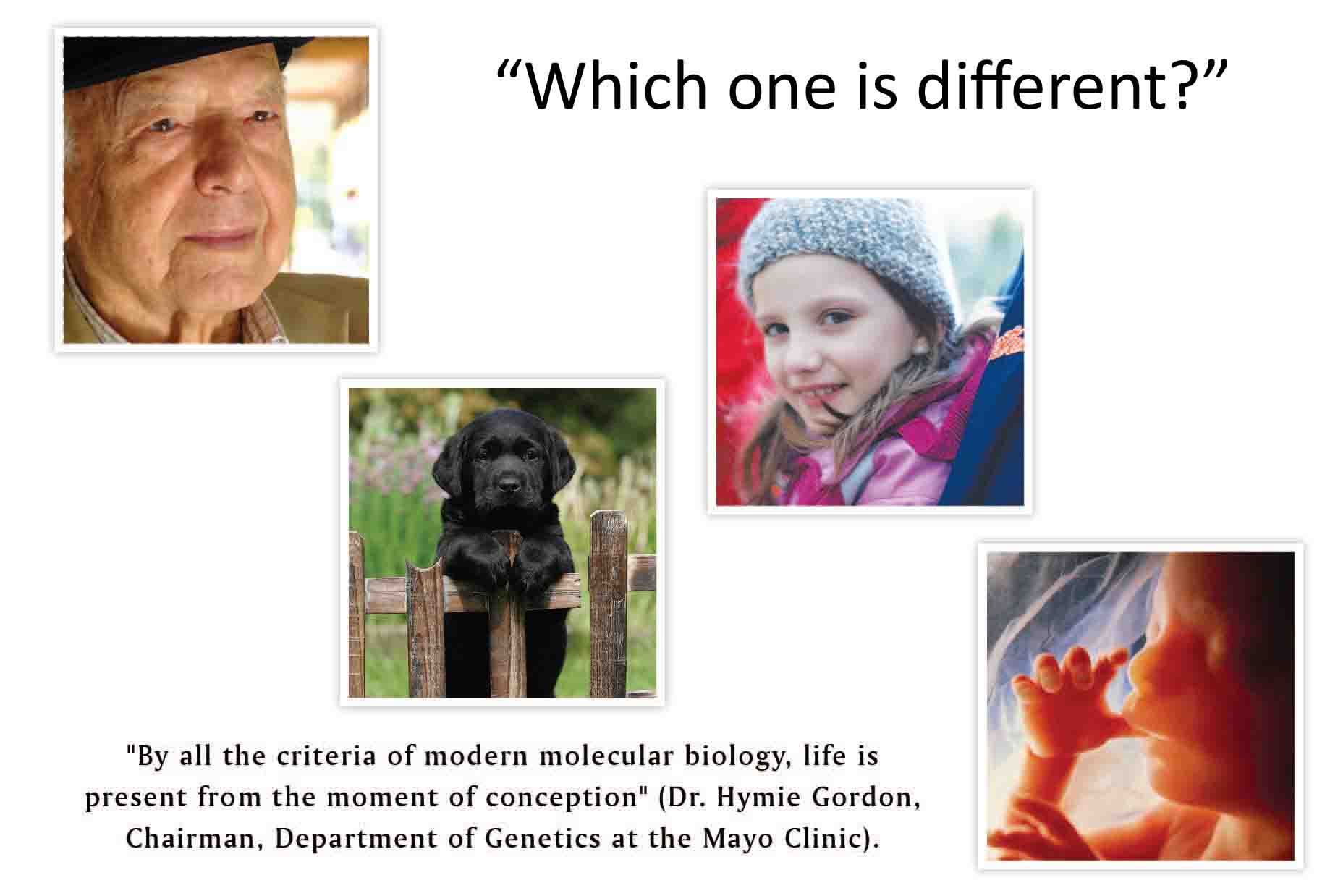 “Which one is different?”

"By all the criteria of modern molecular biology, life is present from the moment of conception" (Dr. Hymie Gordon, Chairman, Department of Genetics at the Mayo Clinic).